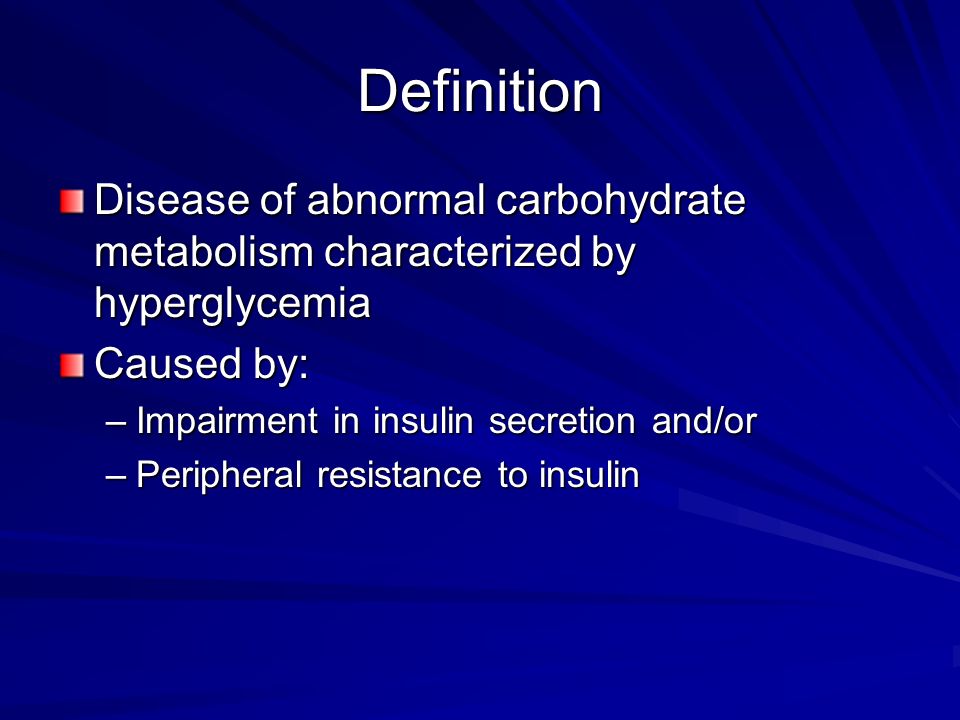 Definition

Disease of abnormal carbohydrate metabolism characterized by hyperglycemia

Caused by:

– Impairment in insulin secretion and/or

– Peripheral resistance to insulin